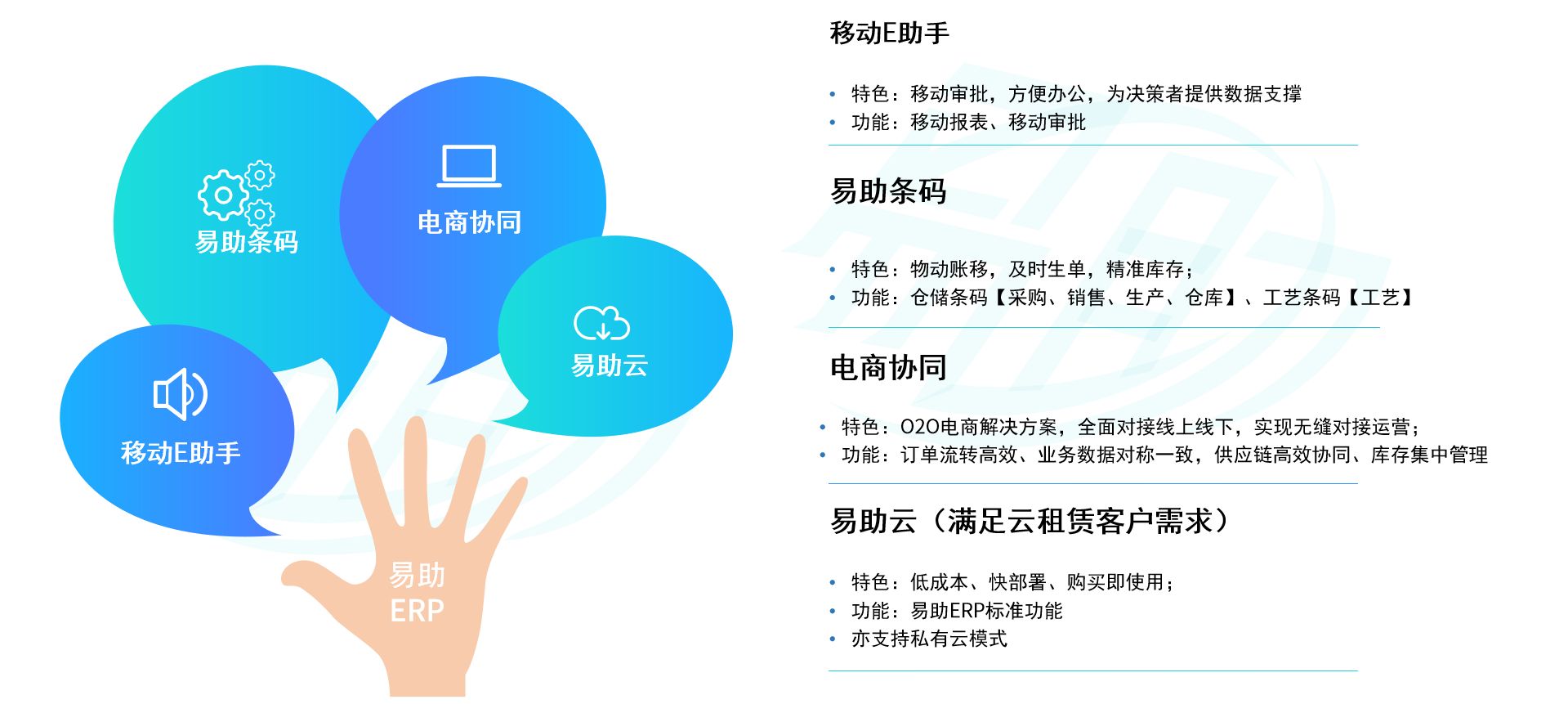 易助条码

电商协同

易助云

移动E助手

易助
ERP

移动E助手

- 特色：移动审批，方便办公，为决策者提供数据支撑
- 功能：移动报表、移动审批

易助条码

- 特色：物动账移，及时生单，精准库存；
- 功能：仓储条码【采购、销售、生产、仓库】、工艺条码【工艺】

电商协同

- 特色：O2O电商解决方案，全面对接线上线下，实现无缝对接运营；
- 功能：订单流转高效、业务数据对称一致，供应链高效协同、库存集中管理

易助云（满足云租赁客户需求）

- 特色：低成本、快部署、购买即使用；
- 功能：易助ERP标准功能
- 亦支持私有云模式